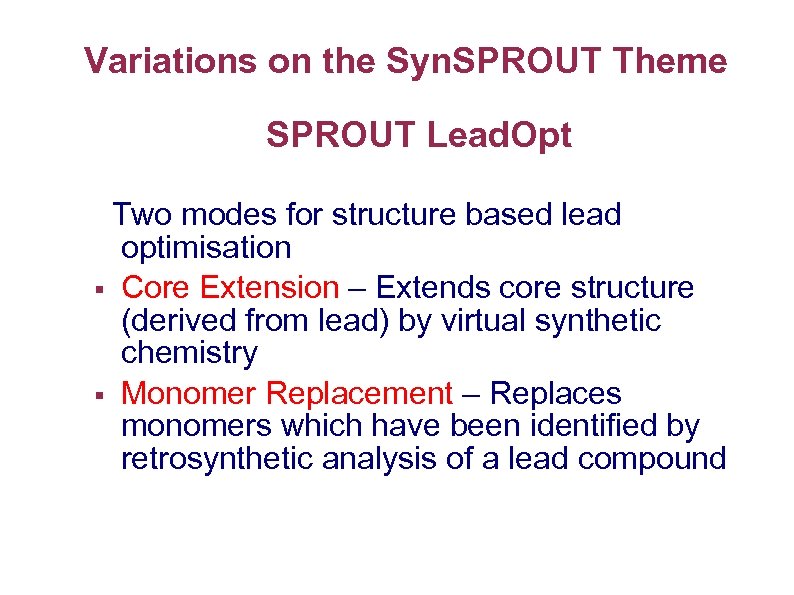 Variations on the SynSPROUT Theme

SPROUT LeadOpt

Two modes for structure based lead optimisation

▪ Core Extension – Extends core structure (derived from lead) by virtual synthetic chemistry

▪ Monomer Replacement – Replaces monomers which have been identified by retrosynthetic analysis of a lead compound